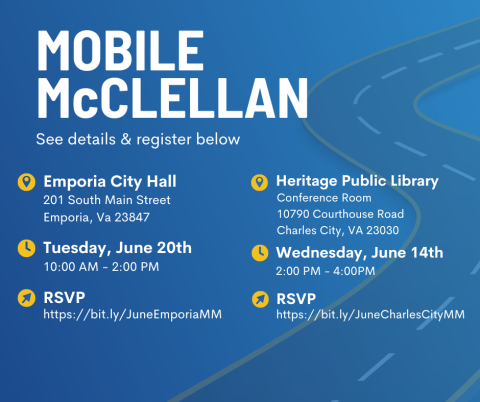 MOBILE McCLELLAN

See details & register below

Emporia City Hall
201 South Main Street
Emporia, Va 23847

Tuesday, June 20th
10:00 AM - 2:00 PM

RSVP
https://bit.ly/JuneEmporiaMM

Heritage Public Library
Conference Room
10790 Courthouse Road
Charles City, VA 23030

Wednesday, June 14th
2:00 PM - 4:00PM

RSVP
https://bit.ly/JuneCharlesCityMM